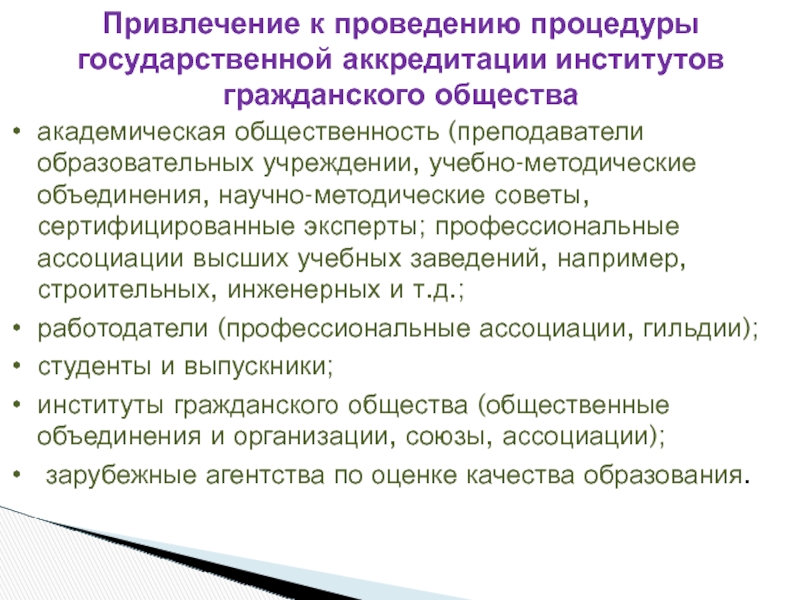 Привлечение к проведению процедуры государственной аккредитации институтов гражданского общества

• академическая общественность (преподаватели образовательных учреждении, учебно-методические объединения, научно-методические советы, сертифицированные эксперты; профессиональные ассоциации высших учебных заведений, например, строительных, инженерных и т.д.;
• работодатели (профессиональные ассоциации, гильдии);
• студенты и выпускники;
• институты гражданского общества (общественные объединения и организации, союзы, ассоциации);
• зарубежные агентства по оценке качества образования.